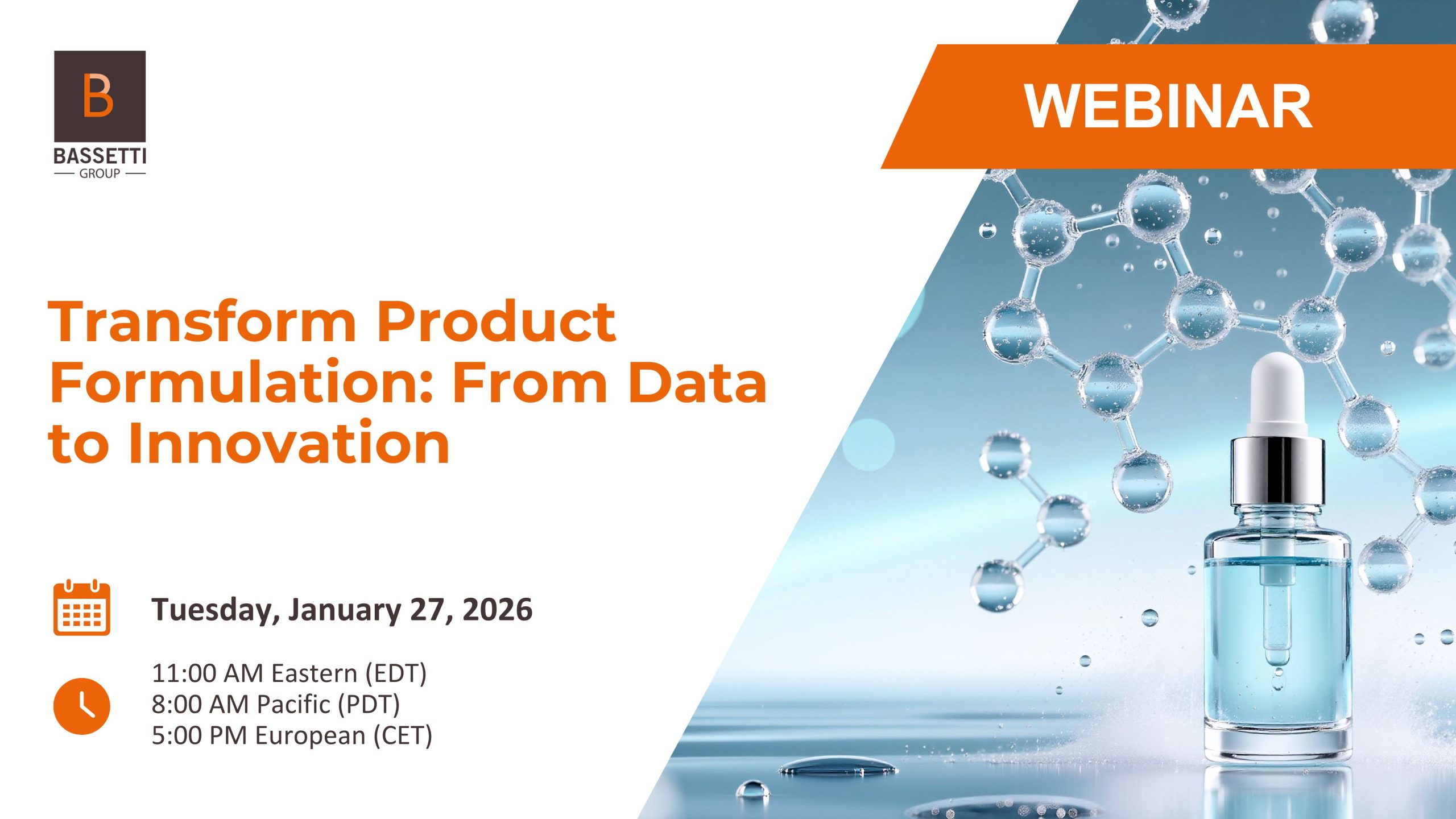 B
BASSETTI
GROUP

WEBINAR

Transform Product Formulation: From Data to Innovation

Tuesday, January 27, 2026

11:00 AM Eastern (EDT)
8:00 AM Pacific (PDT)
5:00 PM European (CET)